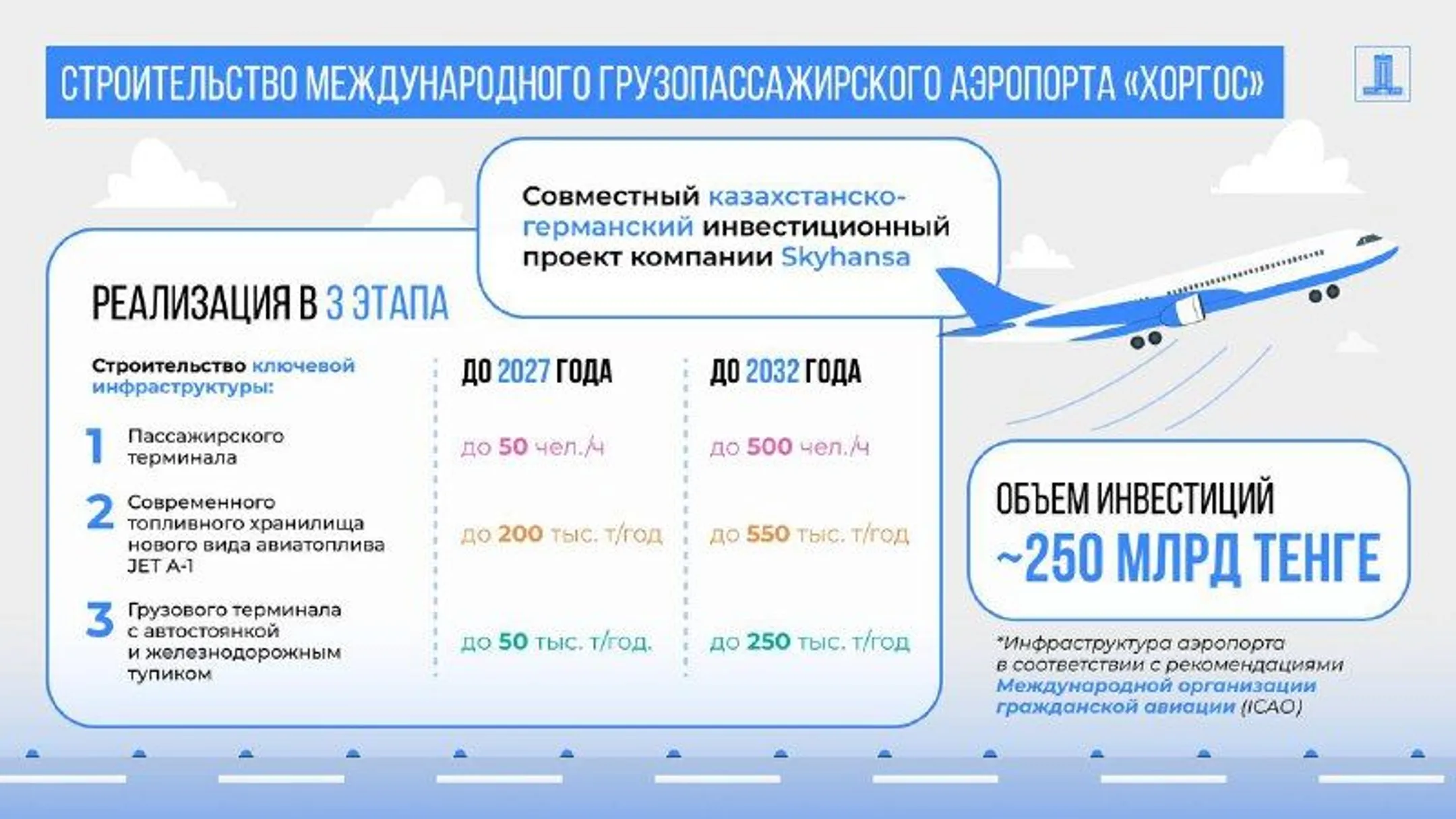 СТРОИТЕЛЬСТВО МЕЖДУНАРОДНОГО ГРУЗОПАССАЖИРСКОГО АЭРОПОРТА «ХОРГОС»

Совместный казахстанско-германский инвестиционный проект компании Skyhansa

РЕАЛИЗАЦИЯ В 3 ЭТАПА

| Строительство ключевой инфраструктуры: | ДО 2027 ГОДА | ДО 2032 ГОДА |
|---|---|---|
| 1 Пассажирского терминала | до 50 чел./ч | до 500 чел./ч |
| 2 Современного топливного хранилища нового вида авиатоплива JET A-1 | до 200 тыс. т/год | до 550 тыс. т/год |
| 3 Грузового терминала с автостоянкой и железнодорожным тупиком | до 50 тыс. т/год. | до 250 тыс. т/год |

ОБЪЕМ ИНВЕСТИЦИЙ
~250 МЛРД ТЕНГЕ

*Инфраструктура аэропорта в соответствии с рекомендациями Международной организации гражданской авиации (ICAO)